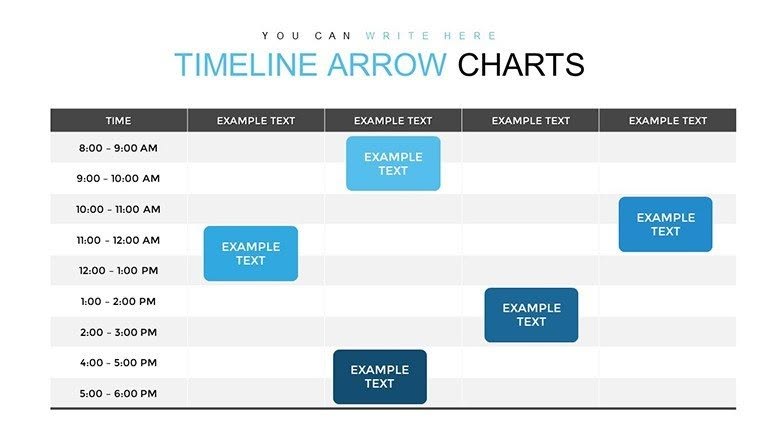 YOU CAN WRITE HERE
TIMELINE ARROW CHARTS

| TIME | EXAMPLE TEXT | EXAMPLE TEXT | EXAMPLE TEXT | EXAMPLE TEXT |
|---|---|---|---|---|
| 8:00 – 9:00 AM | | EXAMPLE TEXT | | |
| 9:00 – 10:00 AM | | | | |
| 10:00 – 11:00 AM | | | | EXAMPLE TEXT |
| 11:00 – 12:00 AM | EXAMPLE TEXT | | | |
| 12:00 – 1:00 PM | | | | |
| 1:00 – 2:00 PM | | | EXAMPLE TEXT | |
| 2:00 – 3:00 PM | | | | |
| 4:00 – 5:00 PM | | EXAMPLE TEXT | | |
| 5:00 – 6:00 PM | | | | |